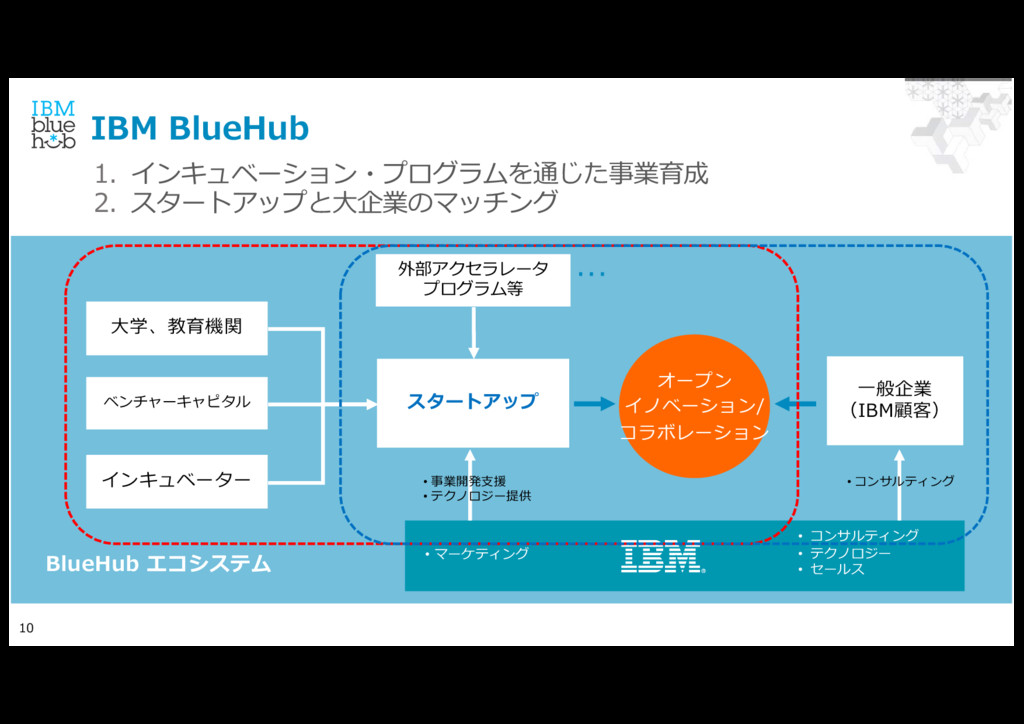 IBM blue hub

IBM BlueHub

1. インキュベーション・プログラムを通じた事業育成
2. スタートアップと大企業のマッチング

外部アクセラレータ
プログラム等

...

大学、教育機関

ベンチャーキャピタル

インキュベーター

スタートアップ

オープン
イノベーション/
コラボレーション

一般企業
(IBM顧客)

• 事業開発支援
• テクノロジー提供

• コンサルティング

• マーケティング

IBM

• コンサルティング
• テクノロジー
• セールス

BlueHub エコシステム

10